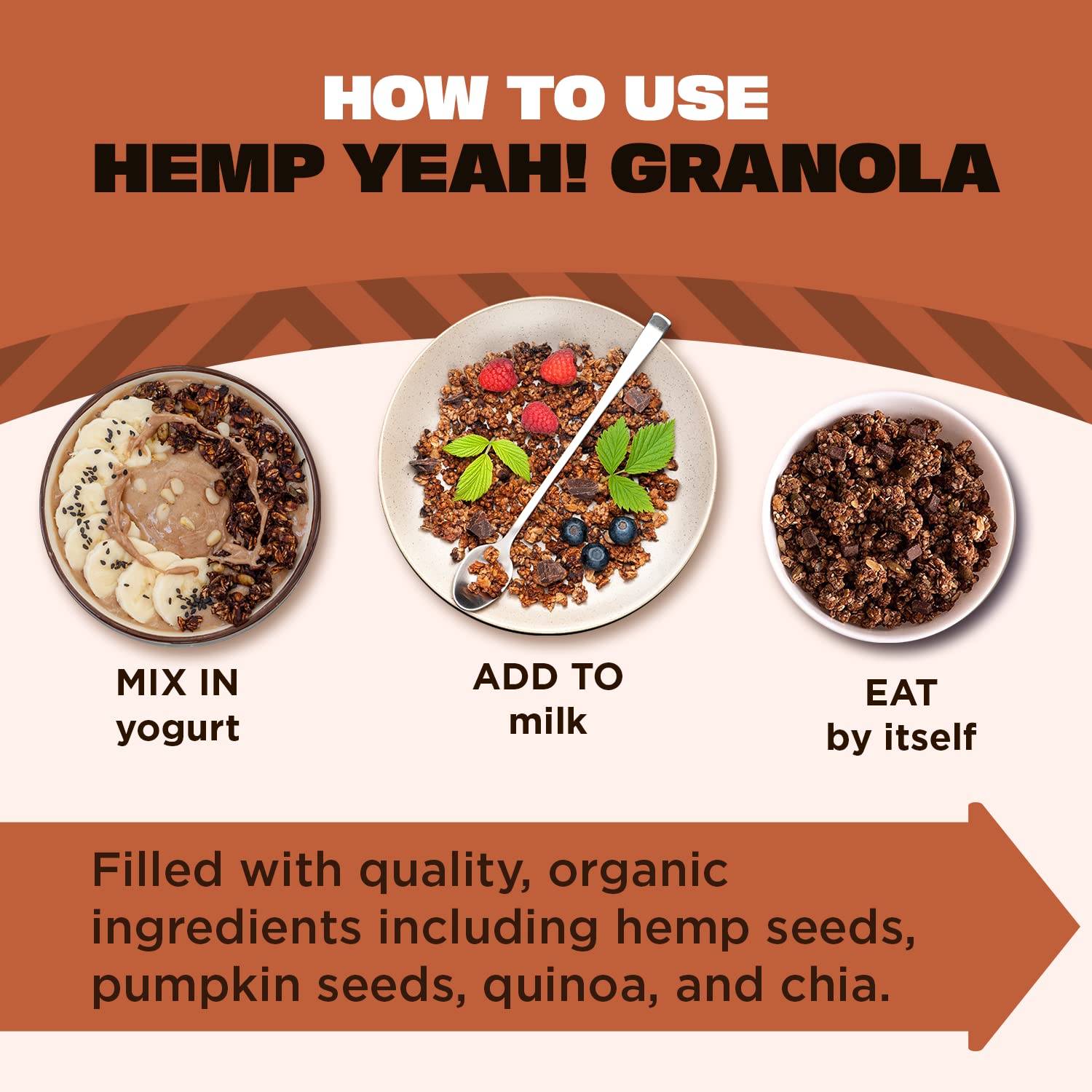 HOW TO USE
HEMP YEAH! GRANOLA

MIX IN
yogurt

ADD TO
milk

EAT
by itself

Filled with quality, organic ingredients including hemp seeds, pumpkin seeds, quinoa, and chia.